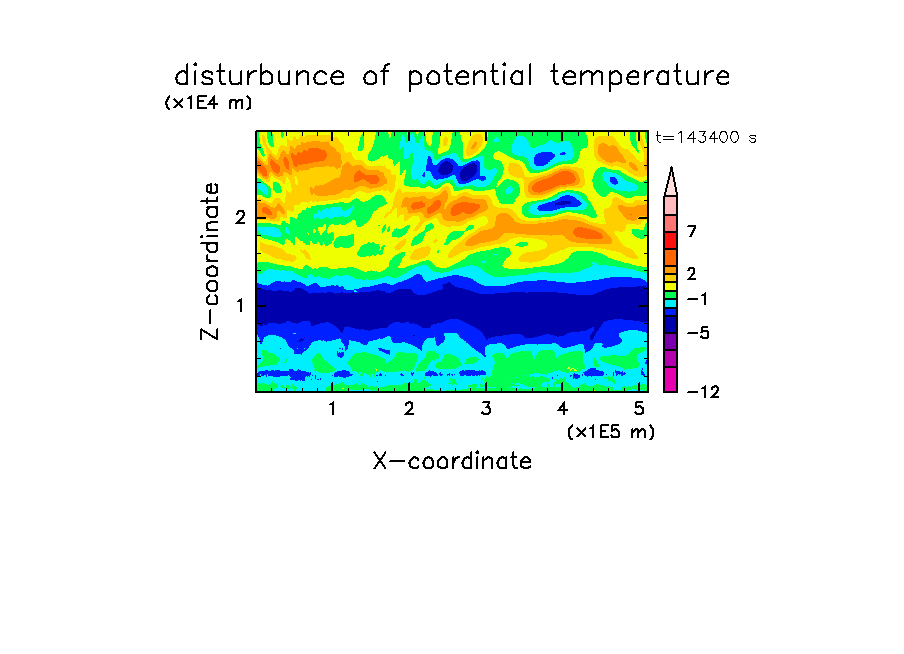 disturbunce of potential temperature

(x1E4 m)

t=143400 s

Z-coordinate

2

1

7

2

−1

−5

−12

1 2 3 4 5

(x1E5 m)

X-coordinate